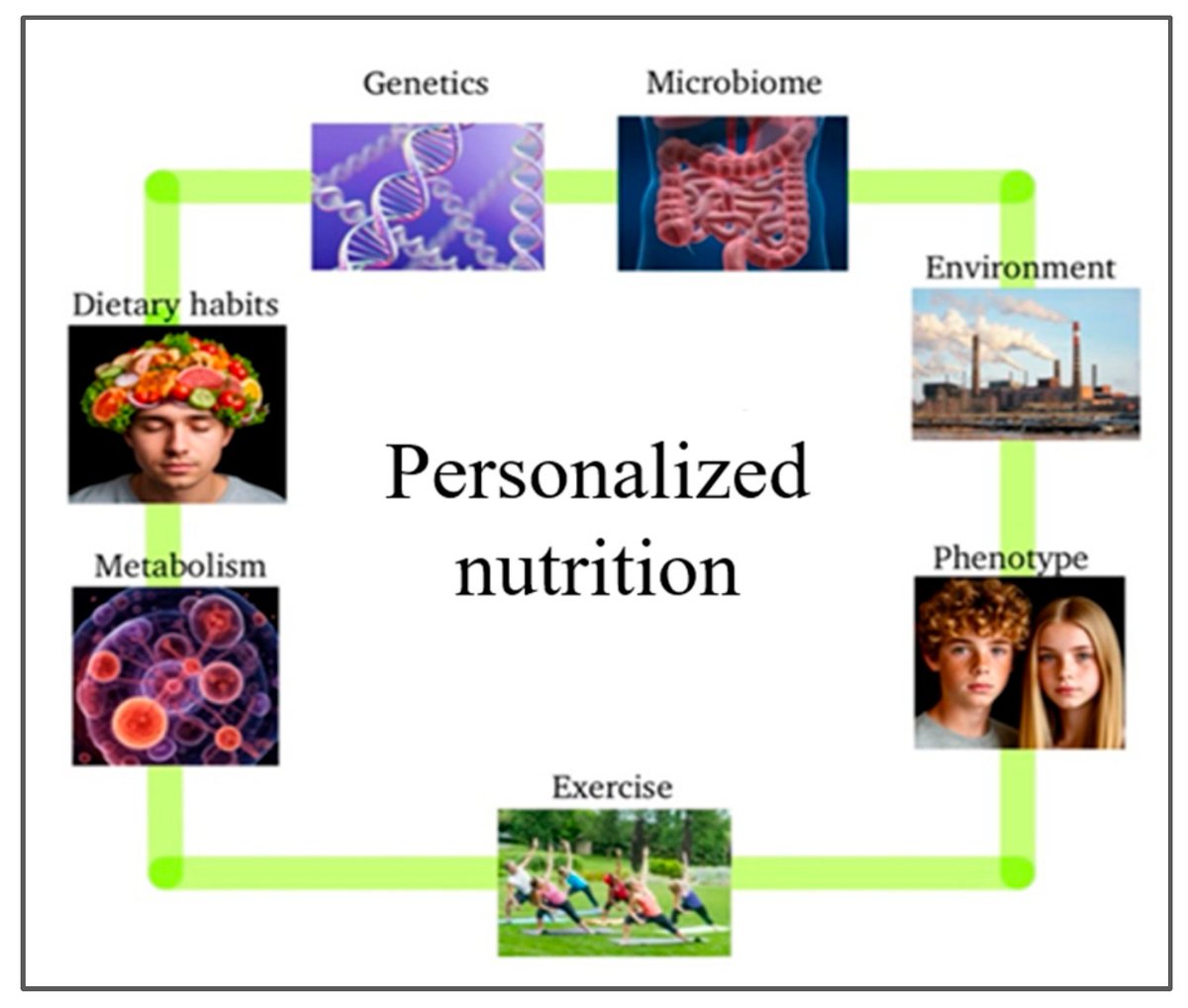 Genetics

Microbiome

Environment

Dietary habits

Personalized nutrition

Metabolism

Phenotype

Exercise